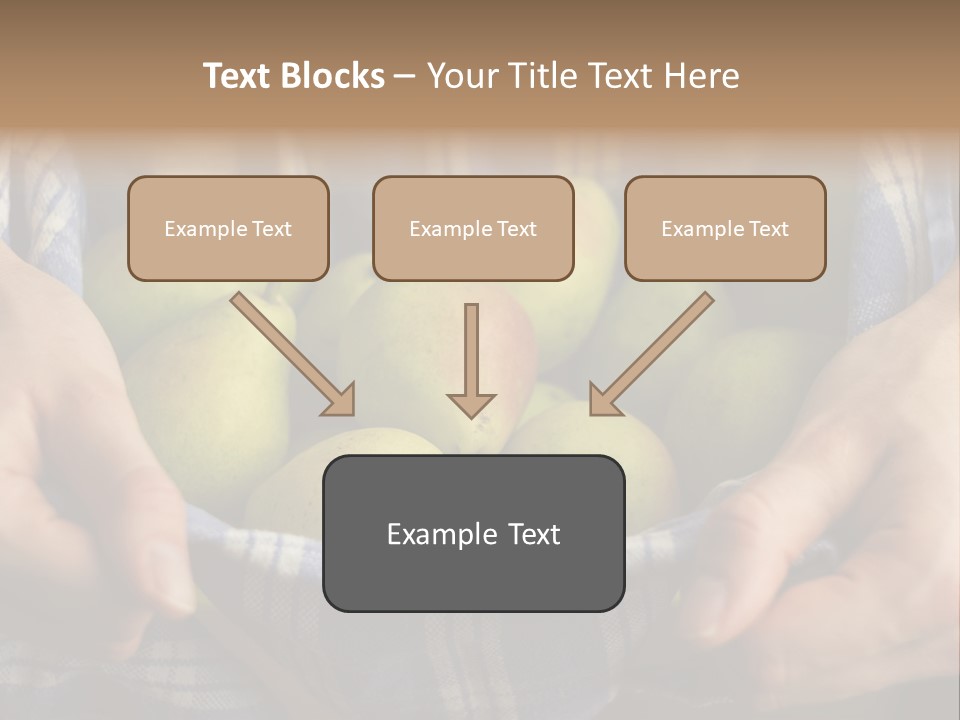 Text Blocks – Your Title Text Here

Example Text

Example Text

Example Text

Example Text